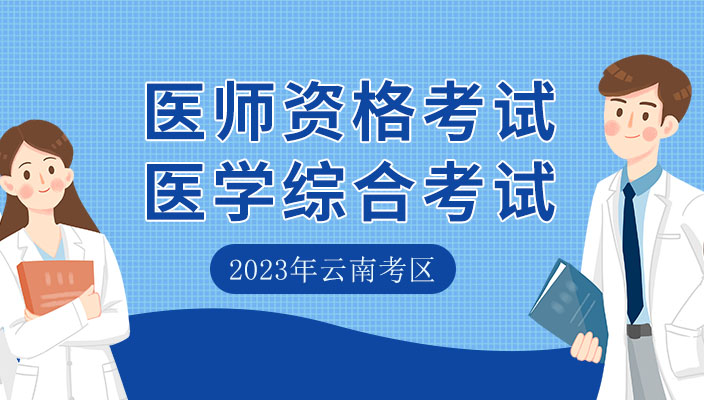 医师资格考试
医学综合考试

2023年云南考区